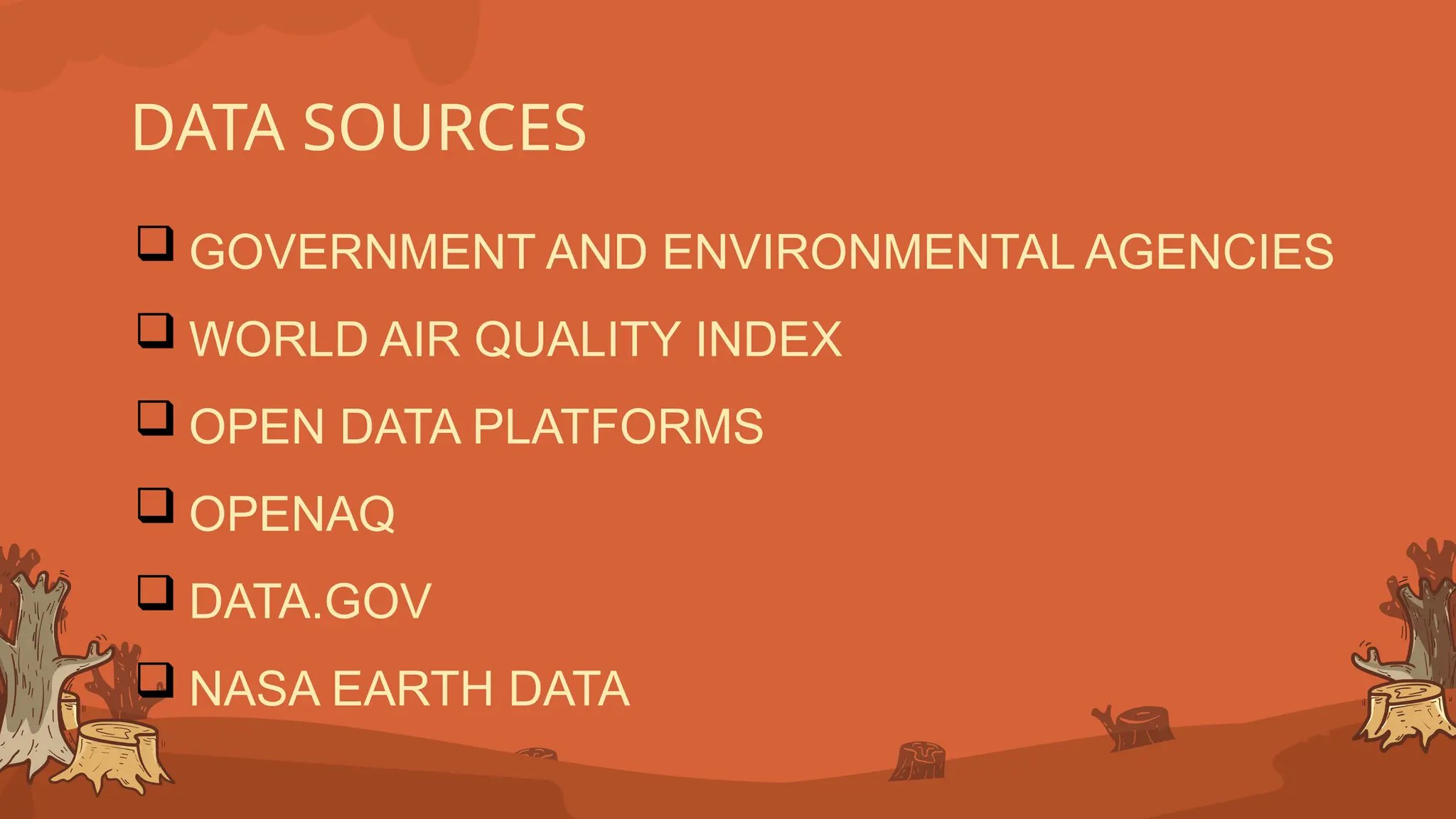 DATA SOURCES

❑ GOVERNMENT AND ENVIRONMENTAL AGENCIES
❑ WORLD AIR QUALITY INDEX
❑ OPEN DATA PLATFORMS
❑ OPENAQ
❑ DATA.GOV
❑ NASA EARTH DATA